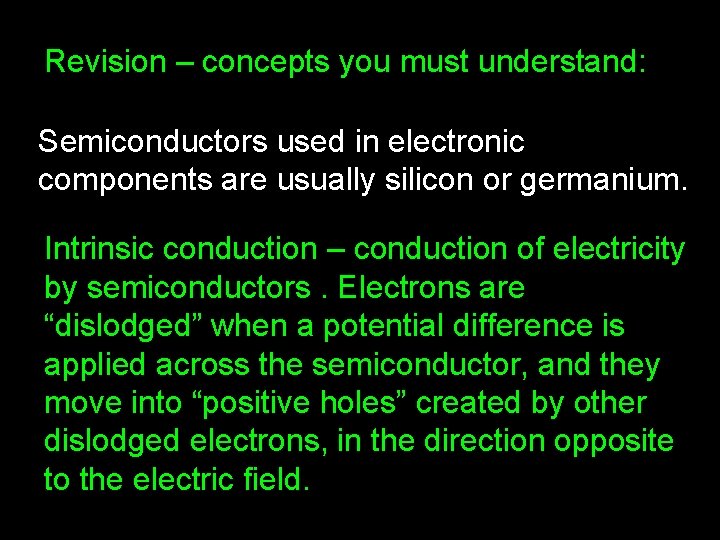 Revision – concepts you must understand:

Semiconductors used in electronic components are usually silicon or germanium.

Intrinsic conduction – conduction of electricity by semiconductors . Electrons are “dislodged” when a potential difference is applied across the semiconductor, and they move into “positive holes” created by other dislodged electrons, in the direction opposite to the electric field.